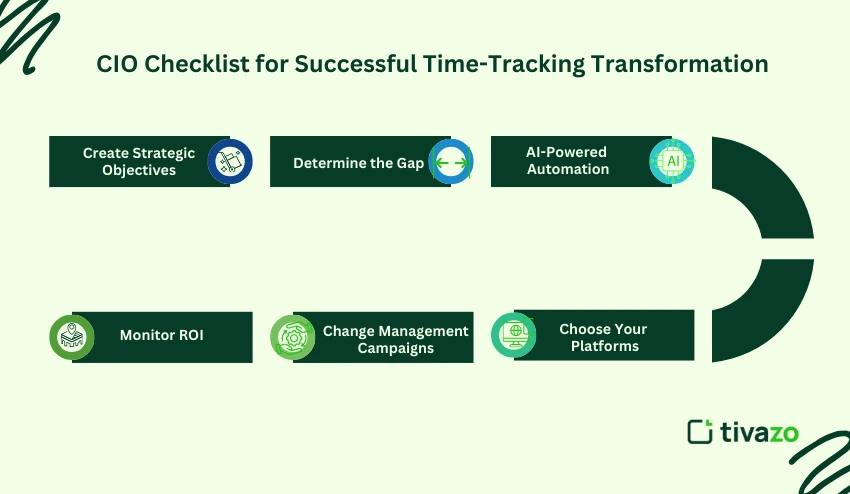 CIO Checklist for Successful Time-Tracking Transformation

Create Strategic Objectives

Determine the Gap

AI-Powered Automation

AI

Choose Your Platforms

Change Management Campaigns

Monitor ROI

tivazo